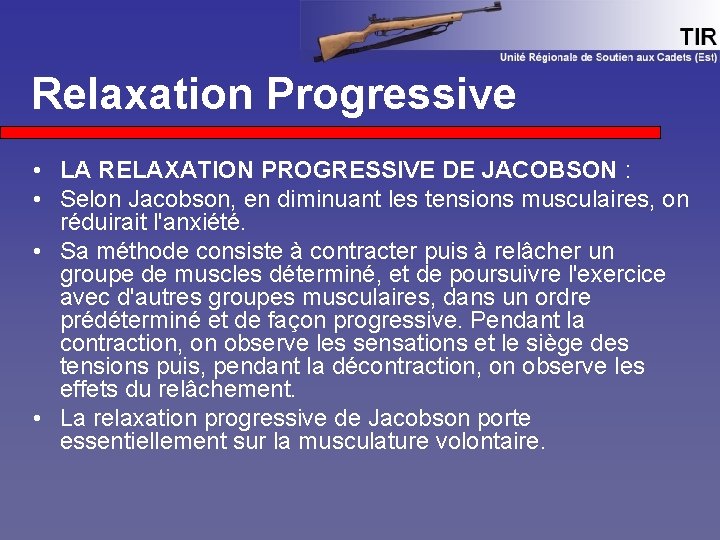 TIR
Unité Régionale de Soutien aux Cadets (Est)

Relaxation Progressive

• LA RELAXATION PROGRESSIVE DE JACOBSON :
• Selon Jacobson, en diminuant les tensions musculaires, on réduirait l'anxiété.
• Sa méthode consiste à contracter puis à relâcher un groupe de muscles déterminé, et de poursuivre l'exercice avec d'autres groupes musculaires, dans un ordre prédéterminé et de façon progressive. Pendant la contraction, on observe les sensations et le siège des tensions puis, pendant la décontraction, on observe les effets du relâchement.
• La relaxation progressive de Jacobson porte essentiellement sur la musculature volontaire.